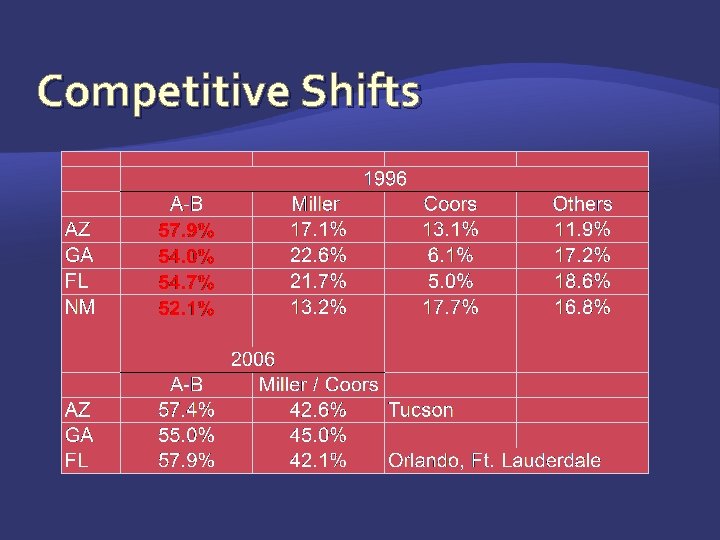 Competitive Shifts

| | 1996 | | | |
|---|---|---|---|---|
| | A-B | Miller | Coors | Others |
| AZ | 57.9% | 17.1% | 13.1% | 11.9% |
| GA | 54.0% | 22.6% | 6.1% | 17.2% |
| FL | 54.7% | 21.7% | 5.0% | 18.6% |
| NM | 52.1% | 13.2% | 17.7% | 16.8% |
| | 2006 | | | |
| | A-B | Miller / Coors | | |
| AZ | 57.4% | 42.6% | Tucson | |
| GA | 55.0% | 45.0% | | |
| FL | 57.9% | 42.1% | Orlando, Ft. Lauderdale | |